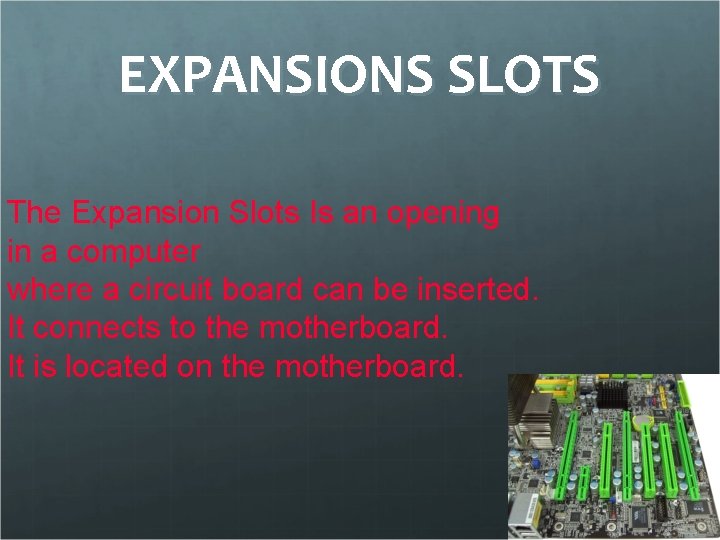 EXPANSIONS SLOTS

The Expansion Slots Is an opening in a computer where a circuit board can be inserted. It connects to the motherboard. It is located on the motherboard.